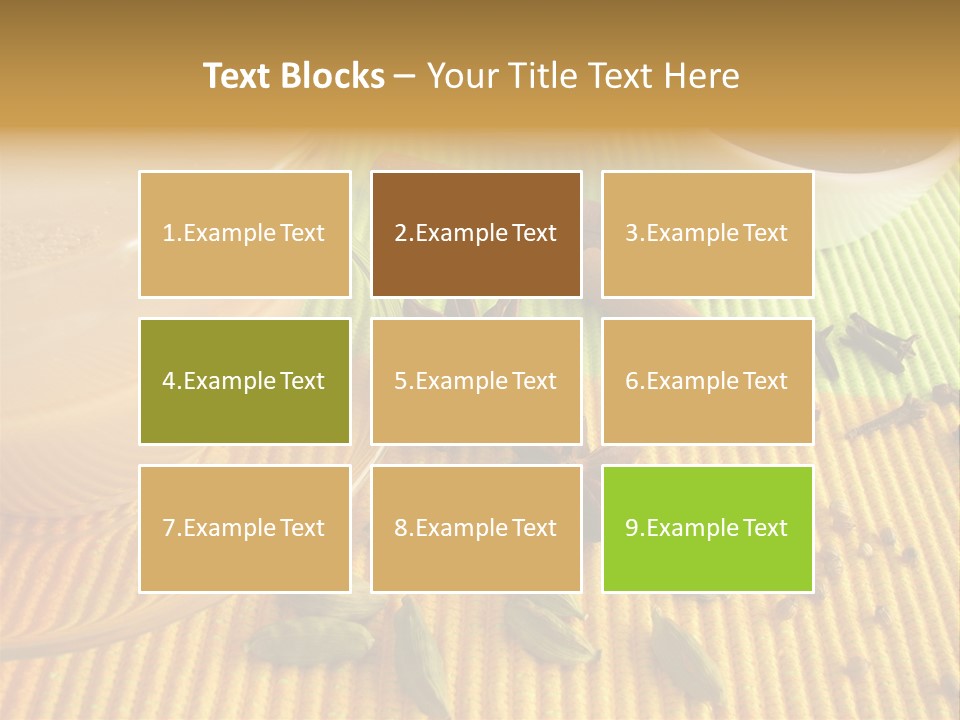 Text Blocks – Your Title Text Here

1.Example Text

2.Example Text

3.Example Text

4.Example Text

5.Example Text

6.Example Text

7.Example Text

8.Example Text

9.Example Text